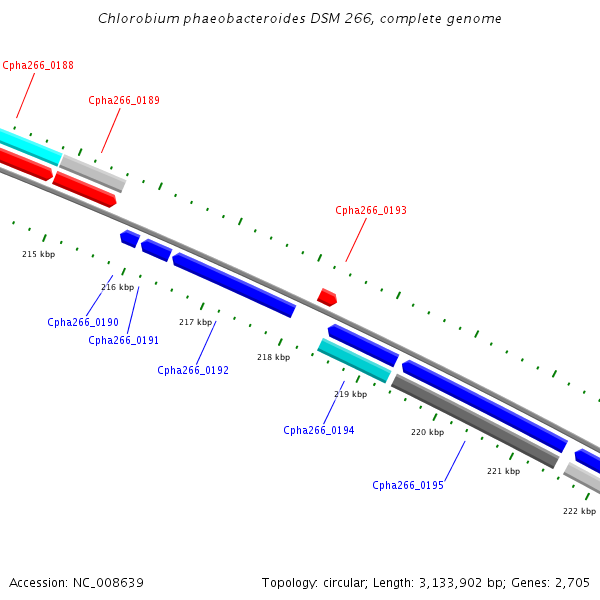 Chlorobium phaeobacteroides DSM 266, complete genome

Cpha266_0188

Cpha266_0189

Cpha266_0193

215 kbp

216 kbp

Cpha266_0190

Cpha266_0191

217 kbp

Cpha266_0192

218 kbp

219 kbp

Cpha266_0194

220 kbp

221 kbp

Cpha266_0195

222 kbp

Accession: NC_008639

Topology: circular; Length: 3,133,902 bp; Genes: 2,705